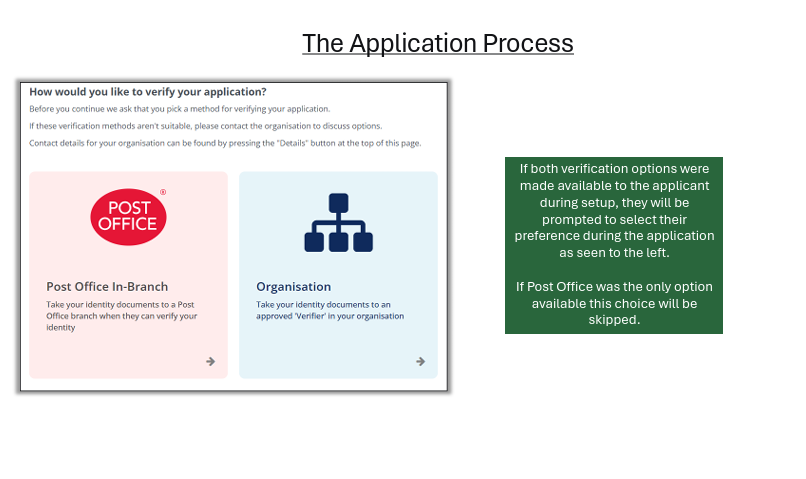 The Application Process

How would you like to verify your application?

Before you continue we ask that you pick a method for verifying your application.

If these verification methods aren't suitable, please contact the organisation to discuss options.

Contact details for your organisation can be found by pressing the "Details" button at the top of this page.

POST OFFICE ®

Post Office In-Branch

Take your identity documents to a Post Office branch when they can verify your identity

Organisation

Take your identity documents to an approved 'Verifier' in your organisation

If both verification options were made available to the applicant during setup, they will be prompted to select their preference during the application as seen to the left.

If Post Office was the only option available this choice will be skipped.